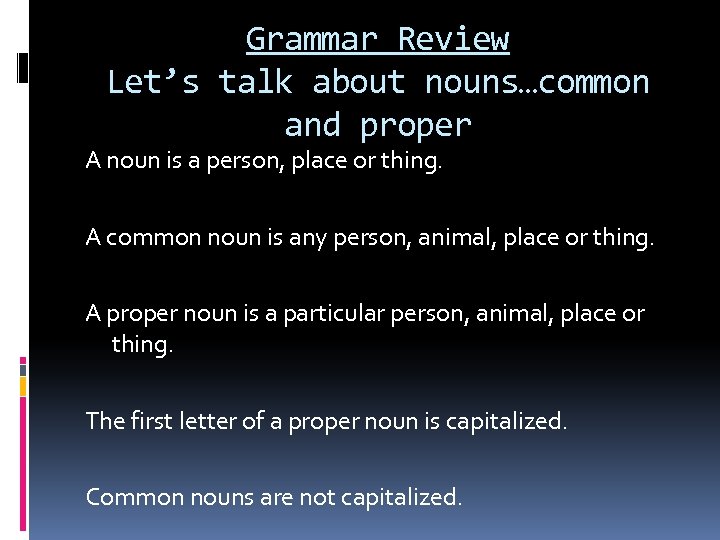 Grammar Review
Let’s talk about nouns…common and proper

A noun is a person, place or thing.

A common noun is any person, animal, place or thing.

A proper noun is a particular person, animal, place or thing.

The first letter of a proper noun is capitalized.

Common nouns are not capitalized.